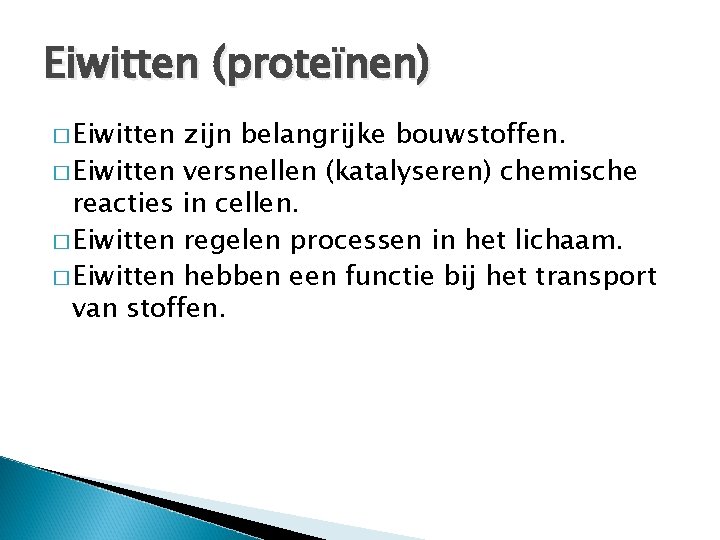 Eiwitten (proteïnen)

□ Eiwitten zijn belangrijke bouwstoffen.
□ Eiwitten versnellen (katalyseren) chemische reacties in cellen.
□ Eiwitten regelen processen in het lichaam.
□ Eiwitten hebben een functie bij het transport van stoffen.